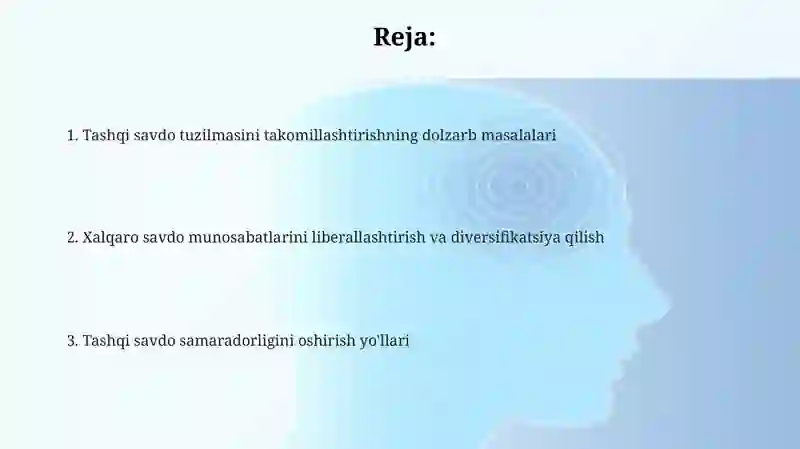 Reja:

1. Tashqi savdo tuzilmasini takomillashtirishning dolzarb masalalari

2. Xalqaro savdo munosabatlarini liberallashtirish va diversifikatsiya qilish

3. Tashqi savdo samaradorligini oshirish yo'llari